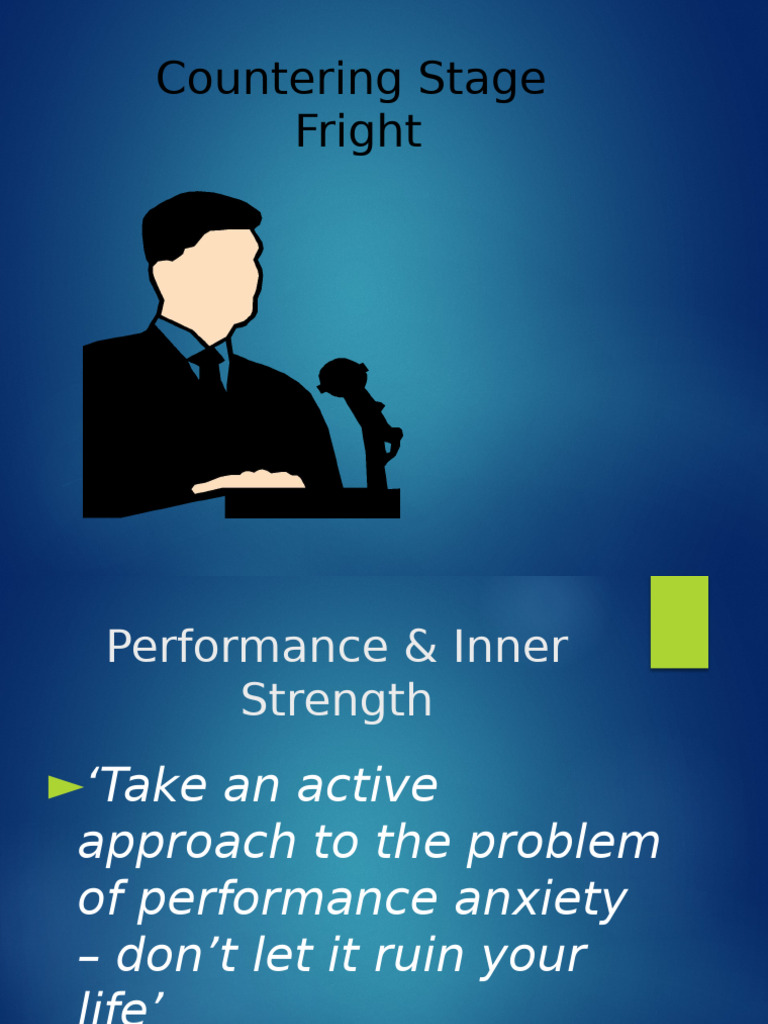 Countering Stage Fright

Performance & Inner Strength

►‘Take an active approach to the problem of performance anxiety – don’t let it ruin your life’